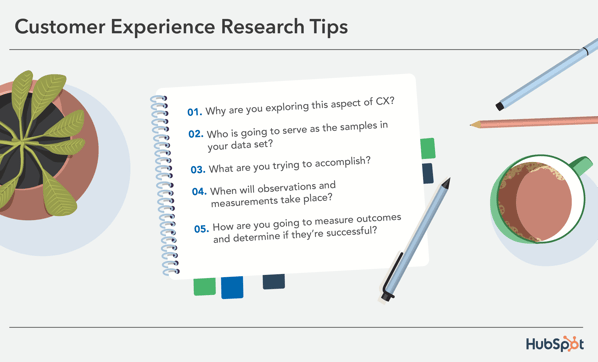 Customer Experience Research Tips

01. Why are you exploring this aspect of CX?

02. Who is going to serve as the samples in your data set?

03. What are you trying to accomplish?

04. When will observations and measurements take place?

05. How are you going to measure outcomes and determine if they're successful?

HubSpot